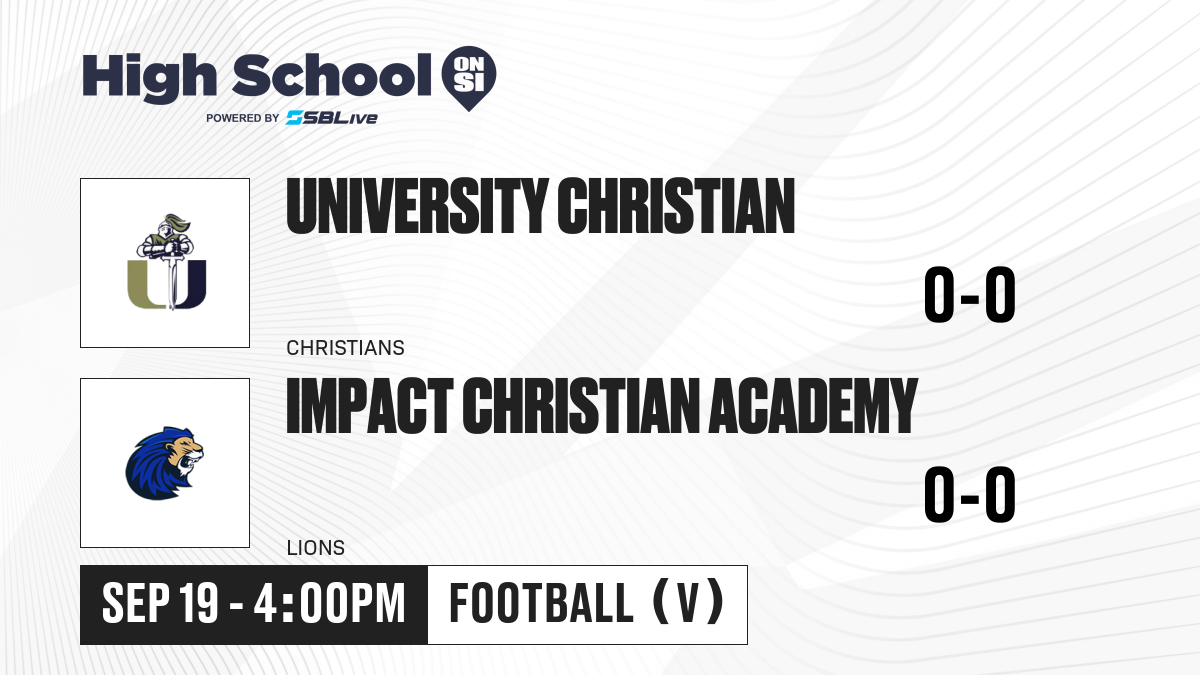 High School ON SI
POWERED BY SBLive

UNIVERSITY CHRISTIAN
0-0
CHRISTIANS

IMPACT CHRISTIAN ACADEMY
0-0
LIONS

SEP 19 - 4:00PM
FOOTBALL (V)